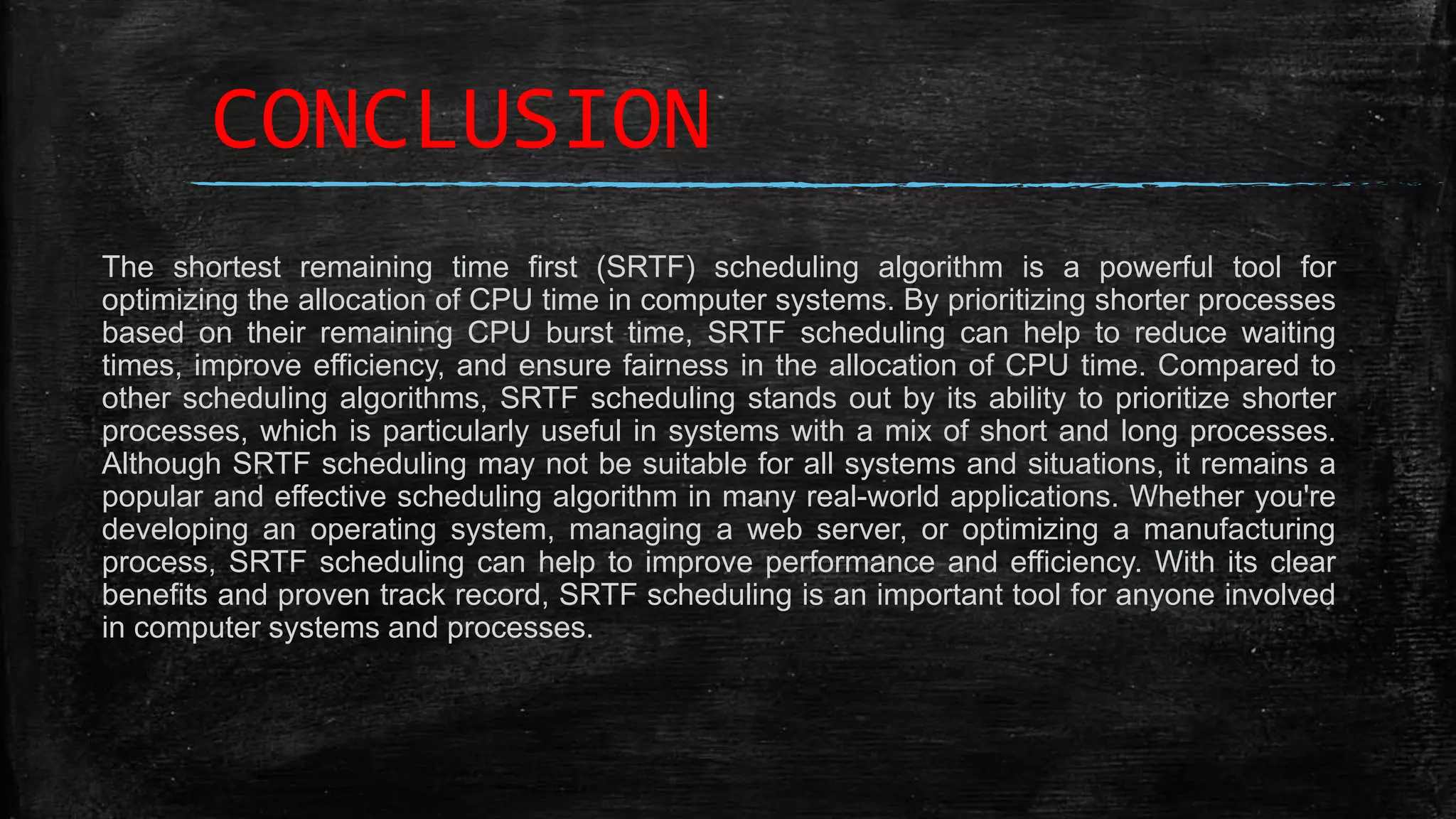 CONCLUSION

The shortest remaining time first (SRTF) scheduling algorithm is a powerful tool for optimizing the allocation of CPU time in computer systems. By prioritizing shorter processes based on their remaining CPU burst time, SRTF scheduling can help to reduce waiting times, improve efficiency, and ensure fairness in the allocation of CPU time. Compared to other scheduling algorithms, SRTF scheduling stands out by its ability to prioritize shorter processes, which is particularly useful in systems with a mix of short and long processes. Although SRTF scheduling may not be suitable for all systems and situations, it remains a popular and effective scheduling algorithm in many real-world applications. Whether you're developing an operating system, managing a web server, or optimizing a manufacturing process, SRTF scheduling can help to improve performance and efficiency. With its clear benefits and proven track record, SRTF scheduling is an important tool for anyone involved in computer systems and processes.